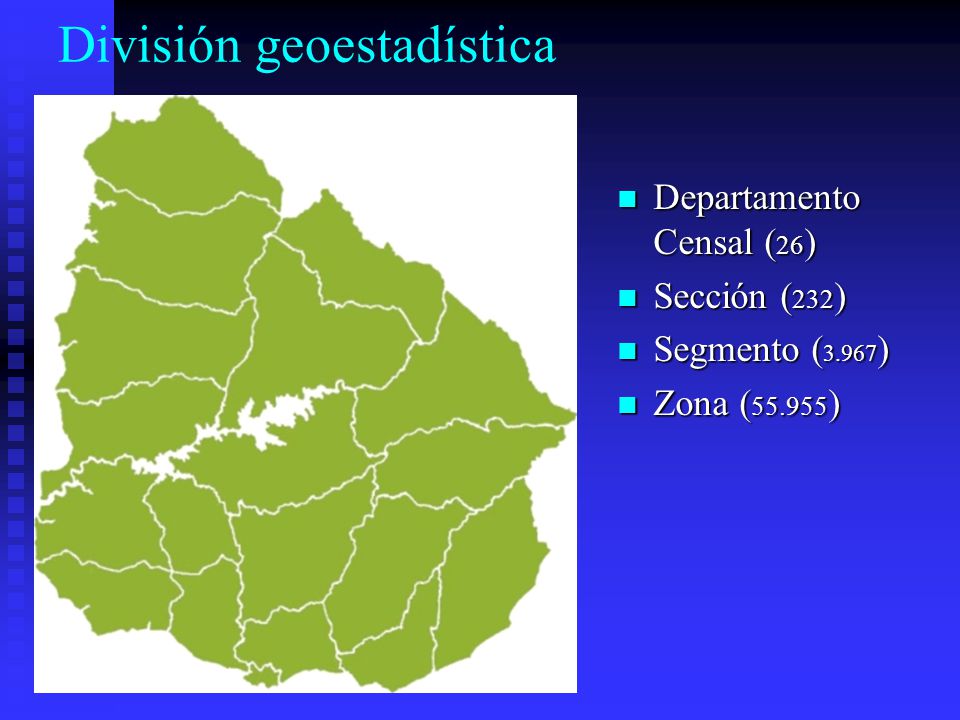 División geoestadística

Departamento Censal (26)
Sección (232)
Segmento (3.967)
Zona (55.955)